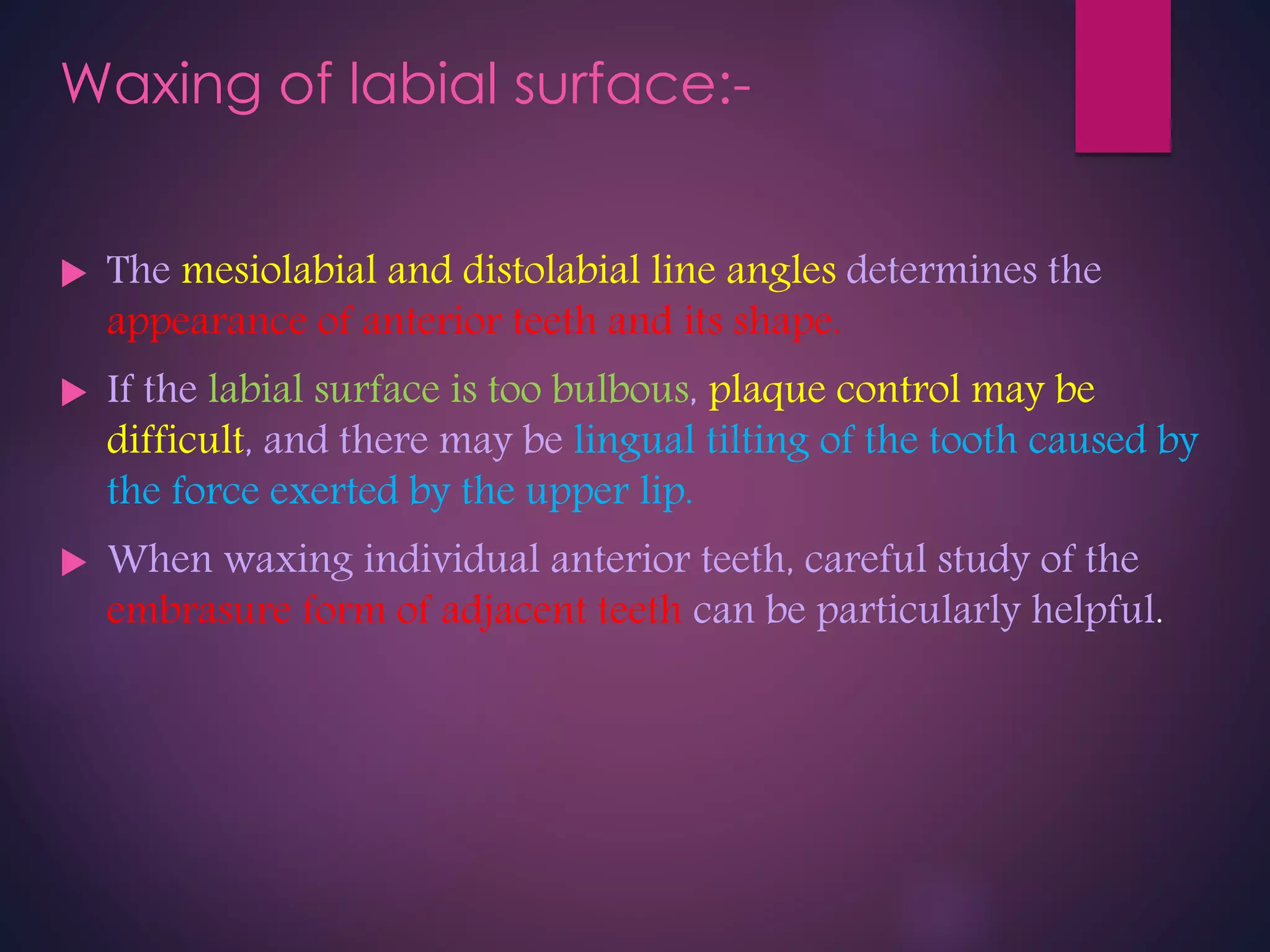 Waxing of labial surface:-

The mesiolabial and distolabial line angles determines the appearance of anterior teeth and its shape.

If the labial surface is too bulbous, plaque control may be difficult, and there may be lingual tilting of the tooth caused by the force exerted by the upper lip.

When waxing individual anterior teeth, careful study of the embrasure form of adjacent teeth can be particularly helpful.